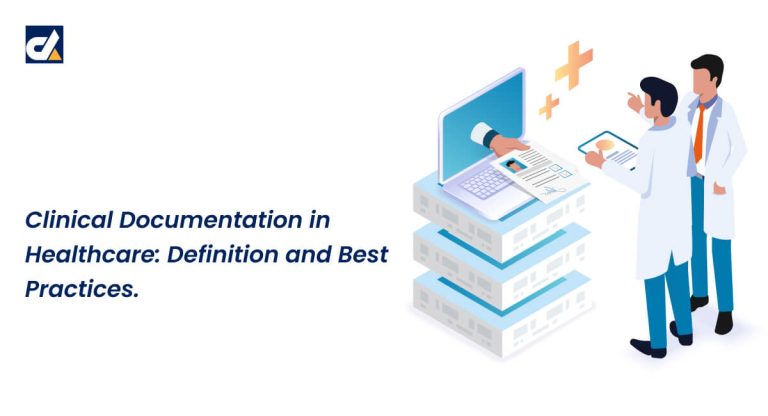 Clinical Documentation in Healthcare: Definition and Best Practices.